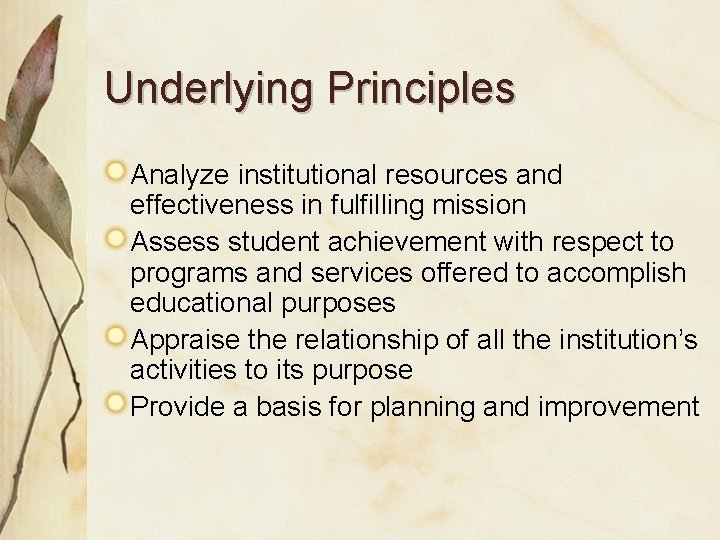 Underlying Principles

Analyze institutional resources and effectiveness in fulfilling mission

Assess student achievement with respect to programs and services offered to accomplish educational purposes

Appraise the relationship of all the institution's activities to its purpose

Provide a basis for planning and improvement